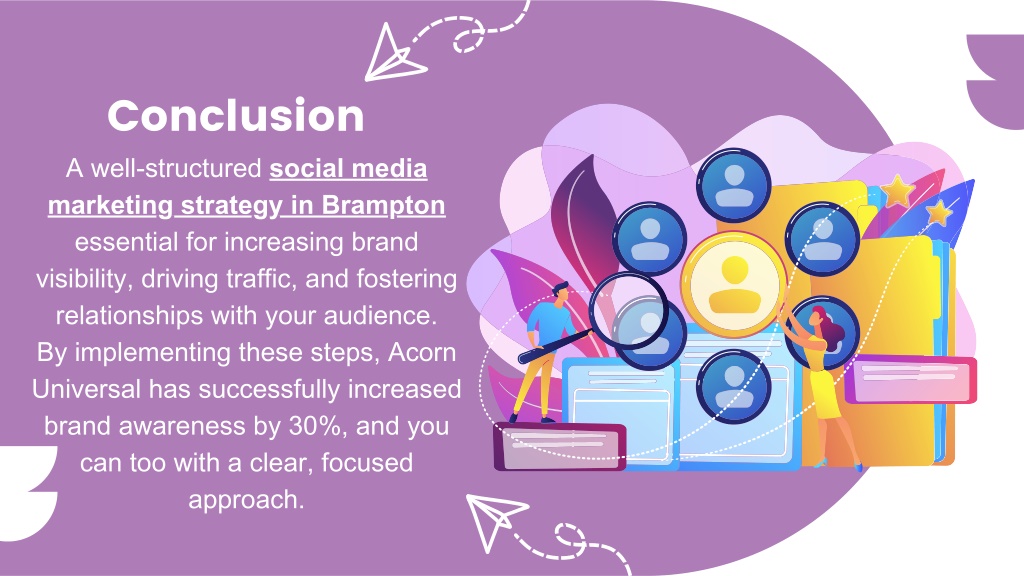 Conclusion

A well-structured social media marketing strategy in Brampton essential for increasing brand visibility, driving traffic, and fostering relationships with your audience. By implementing these steps, Acorn Universal has successfully increased brand awareness by 30%, and you can too with a clear, focused approach.